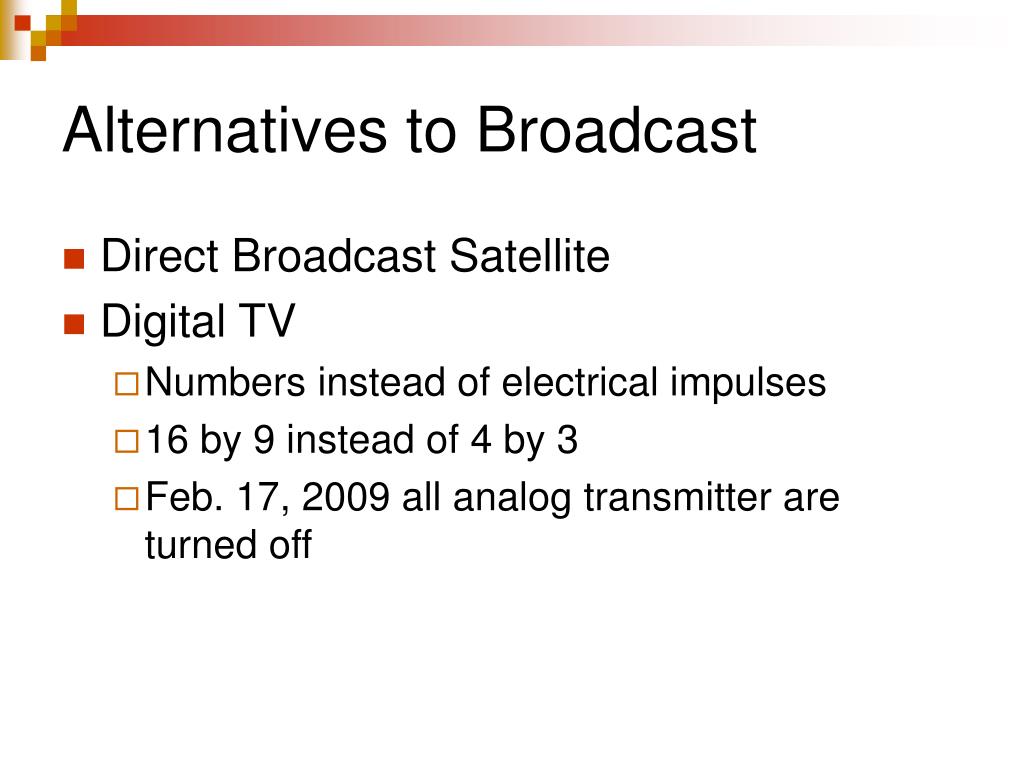 Alternatives to Broadcast

- Direct Broadcast Satellite
- Digital TV
  - Numbers instead of electrical impulses
  - 16 by 9 instead of 4 by 3
  - Feb. 17, 2009 all analog transmitter are turned off